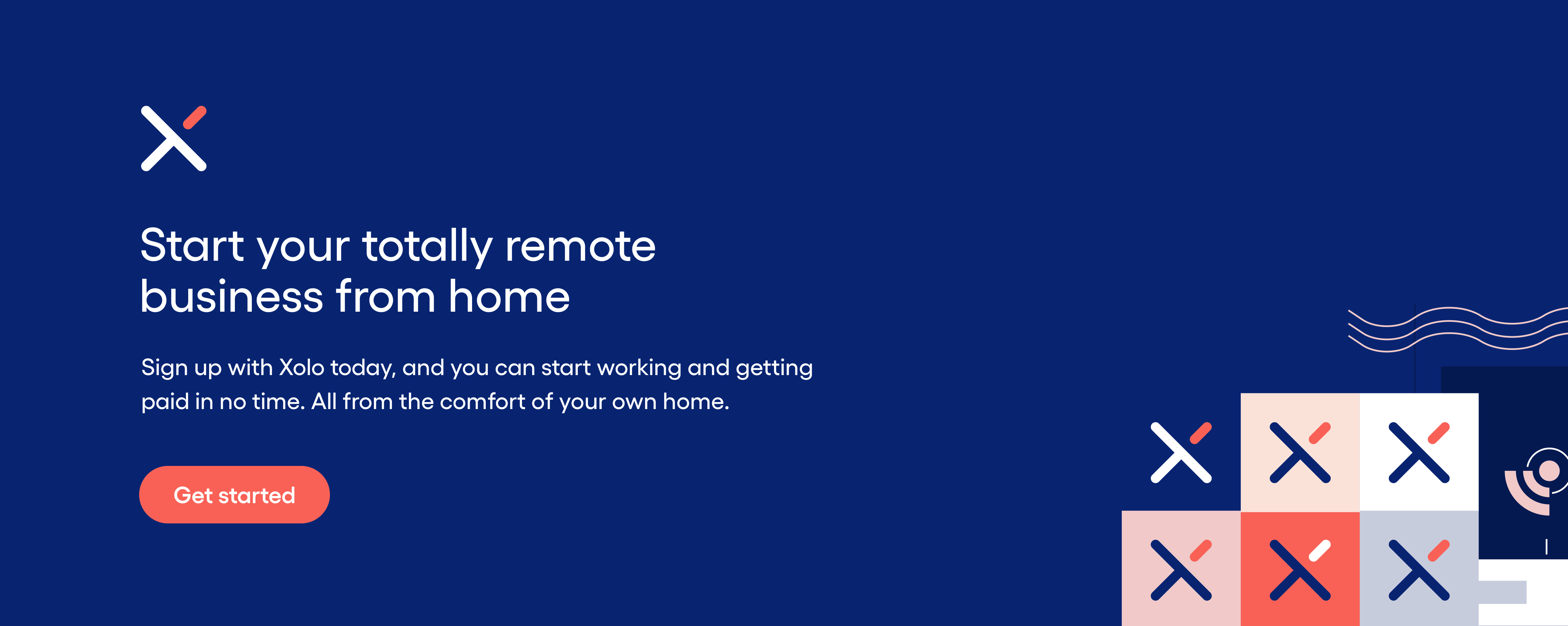 Start your totally remote business from home

Sign up with Xolo today, and you can start working and getting paid in no time. All from the comfort of your own home.

Get started